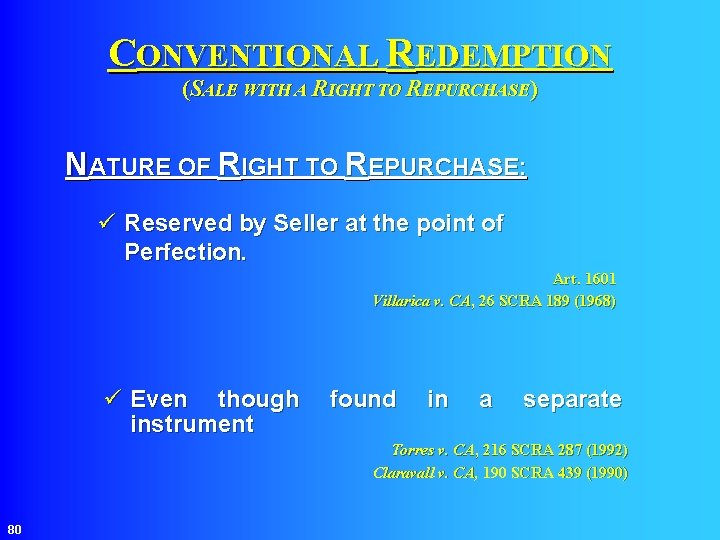 CONVENTIONAL REDEMPTION
(SALE WITH A RIGHT TO REPURCHASE)

NATURE OF RIGHT TO REPURCHASE:

✓ Reserved by Seller at the point of Perfection.

Art. 1601
Villarica v. CA, 26 SCRA 189 (1968)

✓ Even though found in a separate instrument

Torres v. CA, 216 SCRA 287 (1992)
Claravall v. CA, 190 SCRA 439 (1990)

80